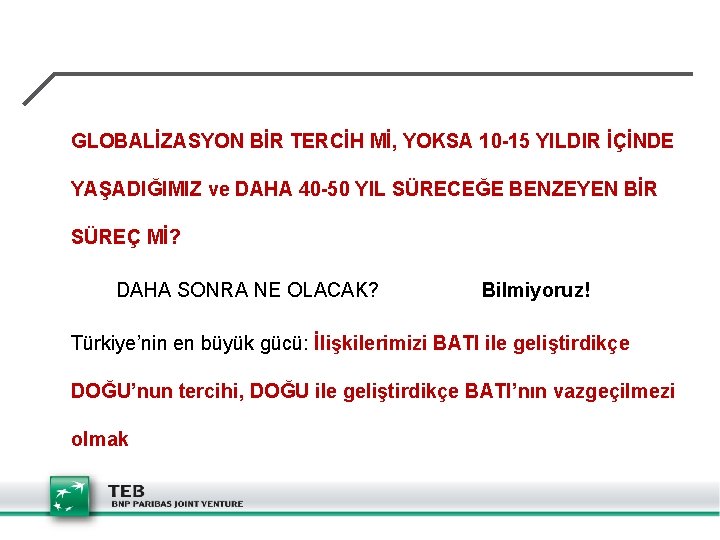 GLOBALİZASYON BİR TERCİH Mİ, YOKSA 10-15 YILDIR İÇİNDE YAŞADIĞIMIZ ve DAHA 40-50 YIL SÜRECEĞE BENZEYEN BİR SÜREÇ Mİ?

DAHA SONRA NE OLACAK? Bilmiyoruz!

Türkiye'nin en büyük gücü: İlişkilerimizi BATI ile geliştirdikçe DOĞU'nun tercihi, DOĞU ile geliştirdikçe BATI'nın vazgeçilmezi olmak

TEB
BNP PARIBAS JOINT VENTURE